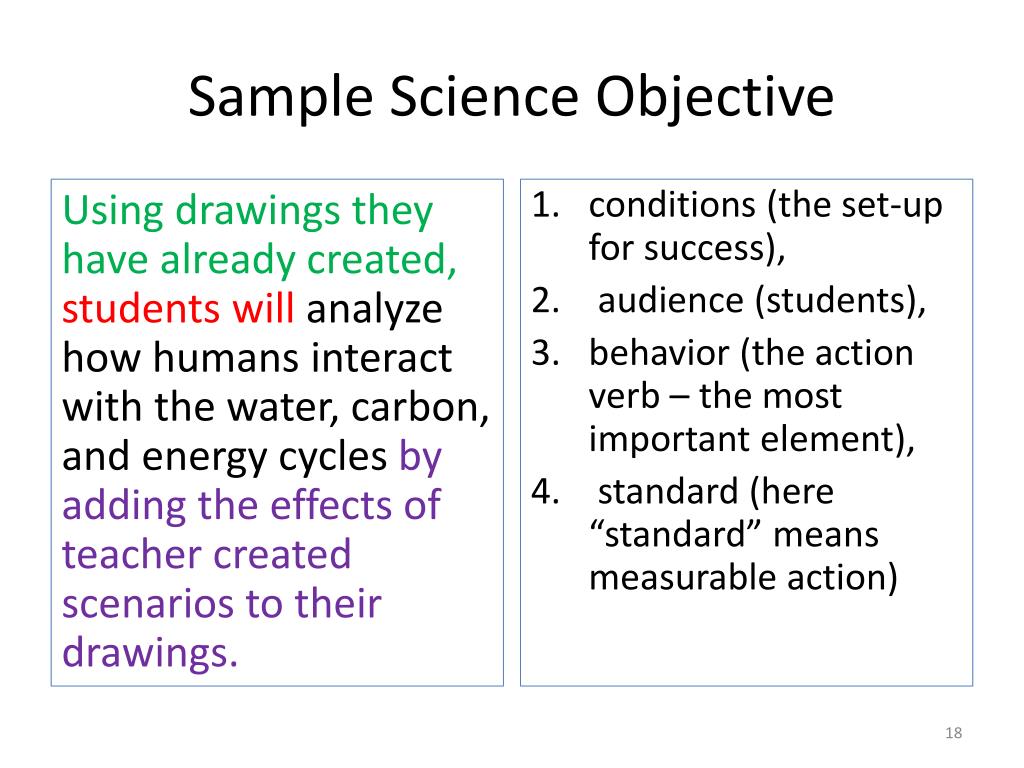 Sample Science Objective

Using drawings they have already created, students will analyze how humans interact with the water, carbon, and energy cycles by adding the effects of teacher created scenarios to their drawings.

1. conditions (the set-up for success),
2. audience (students),
3. behavior (the action verb – the most important element),
4. standard (here “standard” means measurable action)

18